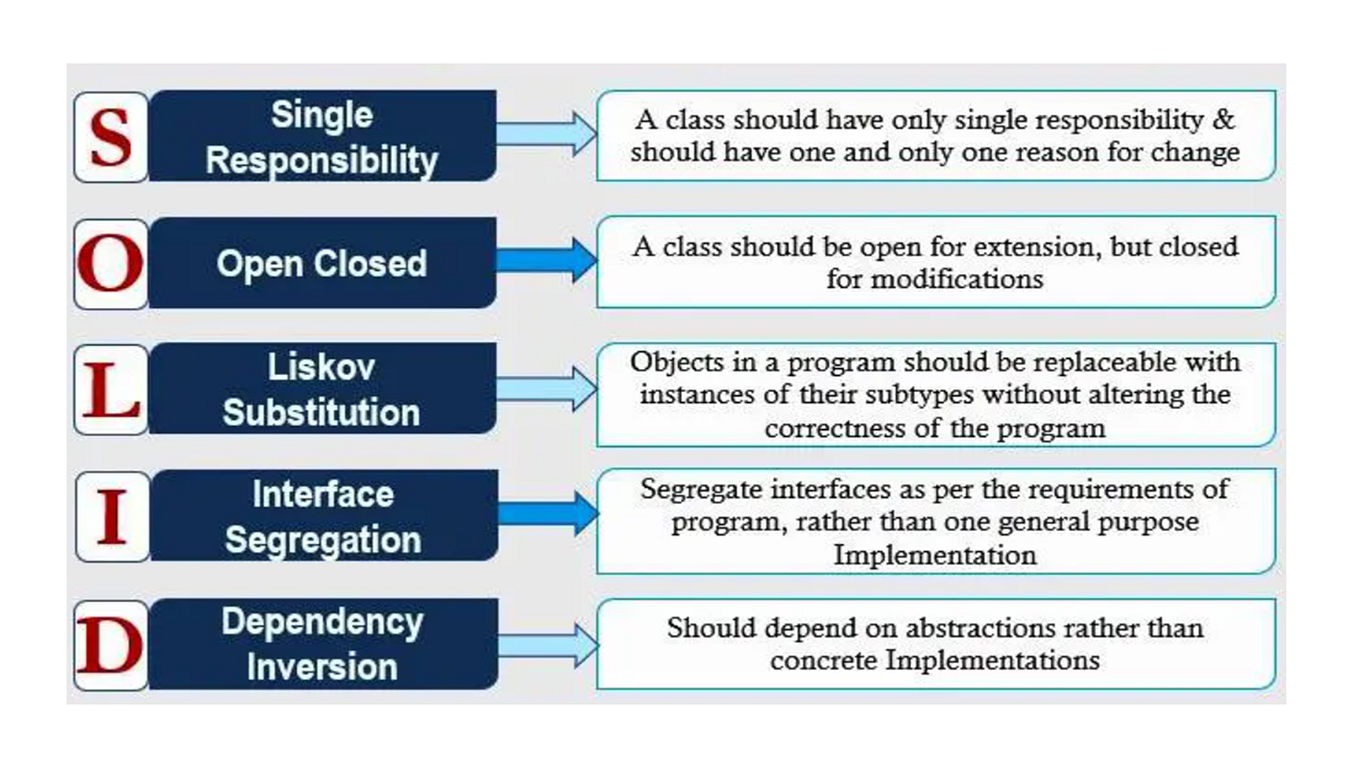 S Single Responsibility

A class should have only single responsibility & should have one and only one reason for change

O Open Closed

A class should be open for extension, but closed for modifications

L Liskov Substitution

Objects in a program should be replaceable with instances of their subtypes without altering the correctness of the program

I Interface Segregation

Segregate interfaces as per the requirements of program, rather than one general purpose Implementation

D Dependency Inversion

Should depend on abstractions rather than concrete Implementations